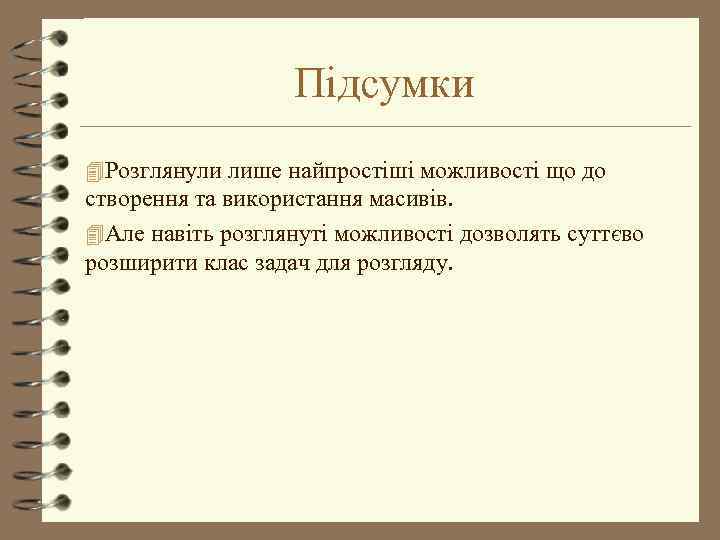 Підсумки

Розглянули лише найпростіші можливості що до створення та використання масивів.

Але навіть розглянуті можливості дозволять суттєво розширити клас задач для розгляду.